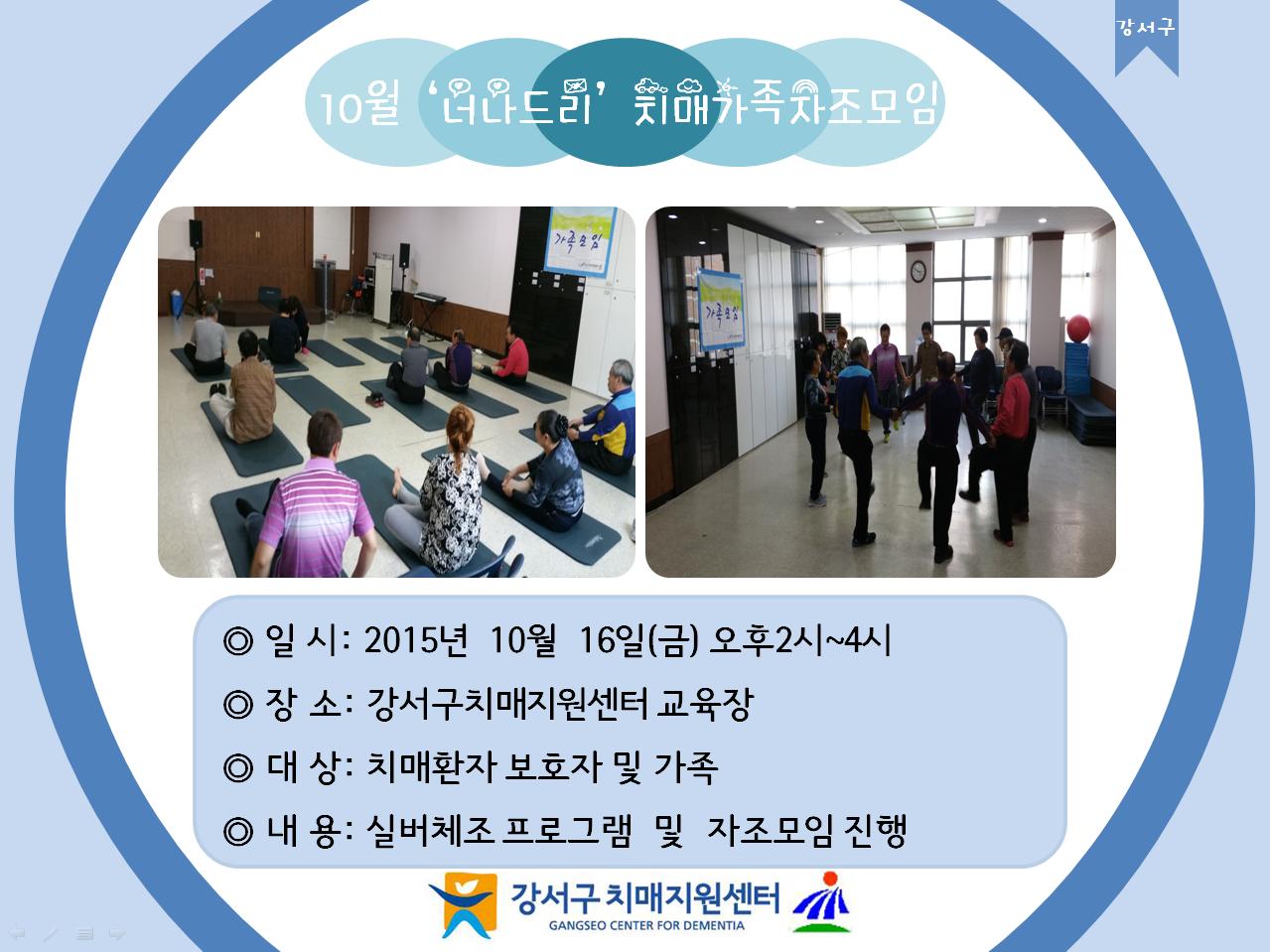 강서구

10월 '너나드리' 치매가족자조모임

가족모임

가족모임

◎ 일 시: 2015년 10월 16일(금) 오후2시~4시

◎ 장 소: 강서구치매지원센터 교육장

◎ 대 상: 치매환자 보호자 및 가족

◎ 내 용: 실버체조 프로그램 및 자조모임 진행

강서구 치매지원센터
GANGSEO CENTER FOR DEMENTIA